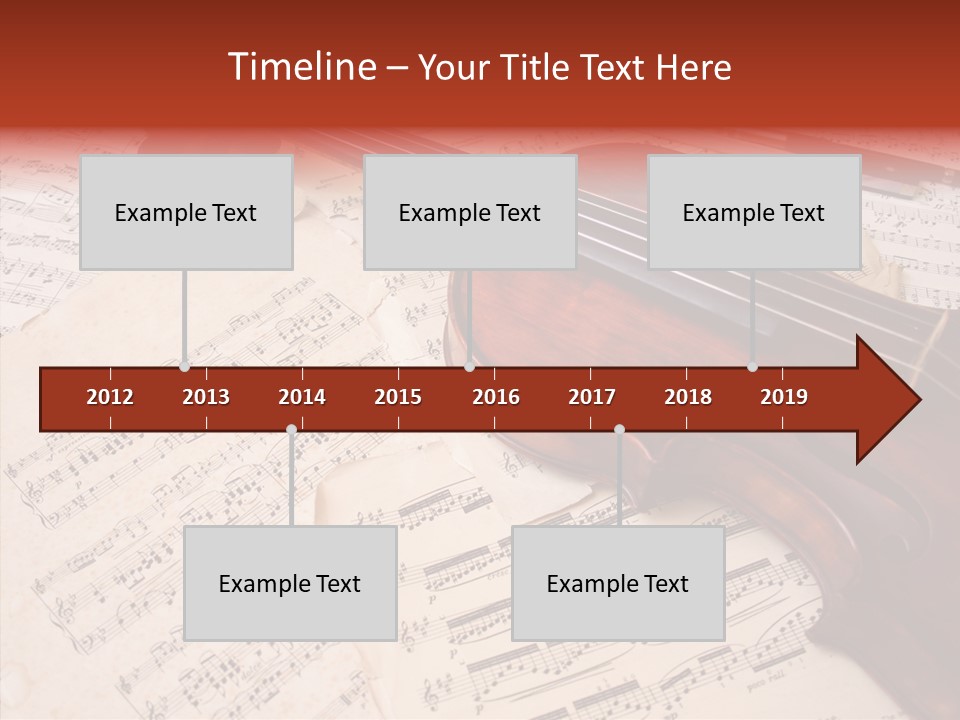 Timeline – Your Title Text Here

Example Text

Example Text

Example Text

2012 2013 2014 2015 2016 2017 2018 2019

Example Text

Example Text